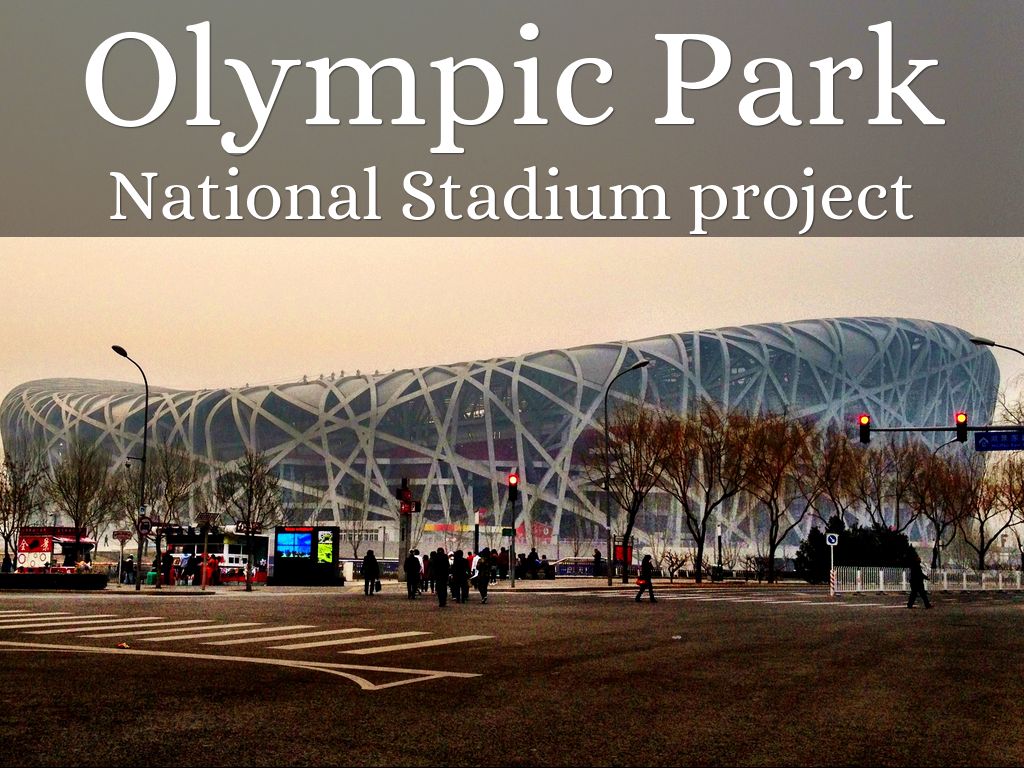 Olympic Park
National Stadium project